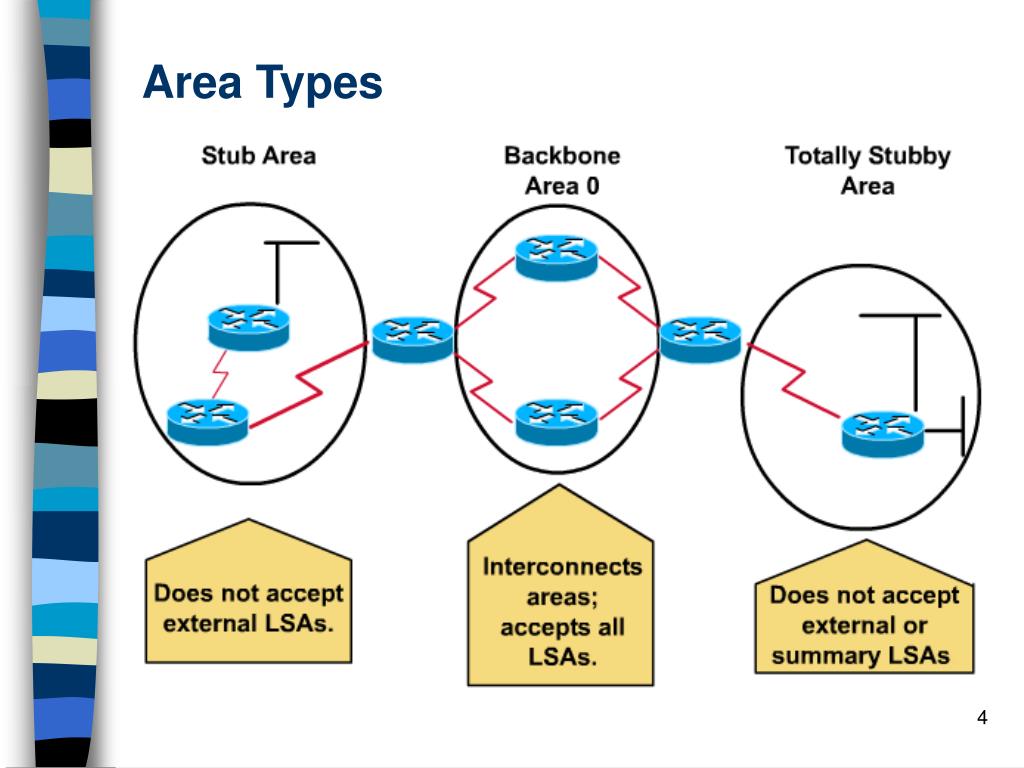 Area Types

Stub Area

Backbone Area 0

Totally Stubby Area

Does not accept external LSAs.

Interconnects areas; accepts all LSAs.

Does not accept external or summary LSAs

4